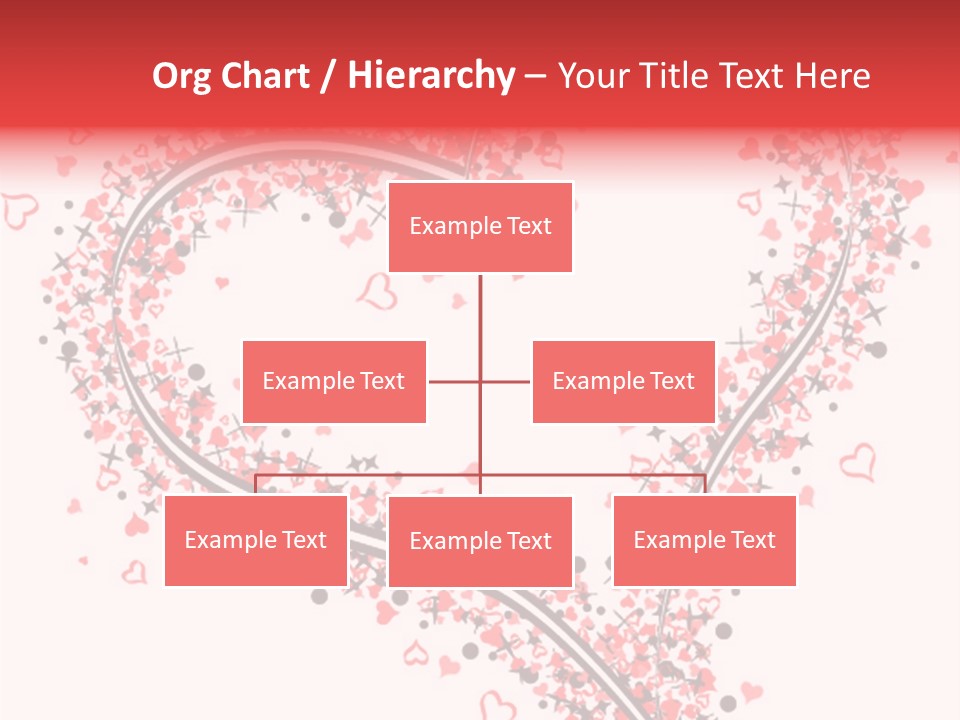 Org Chart / Hierarchy – Your Title Text Here

Example Text

Example Text

Example Text

Example Text

Example Text

Example Text